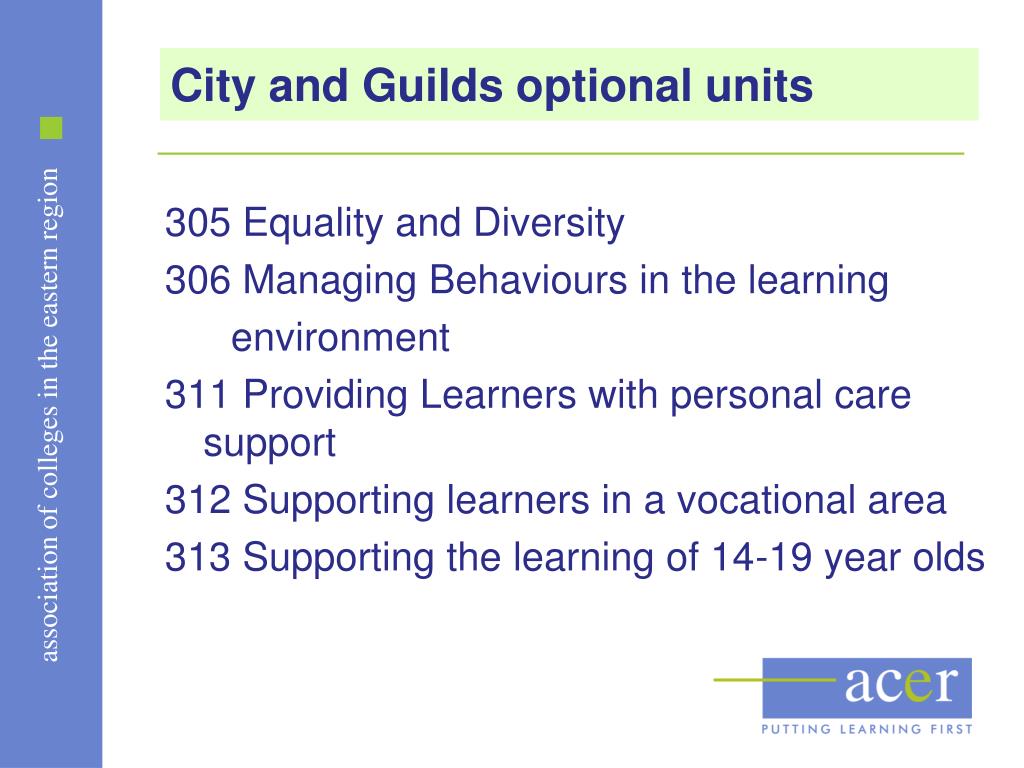 association of colleges in the eastern region

City and Guilds optional units

305 Equality and Diversity

306 Managing Behaviours in the learning environment

311 Providing Learners with personal care support

312 Supporting learners in a vocational area

313 Supporting the learning of 14-19 year olds

acer

PUTTING LEARNING FIRST